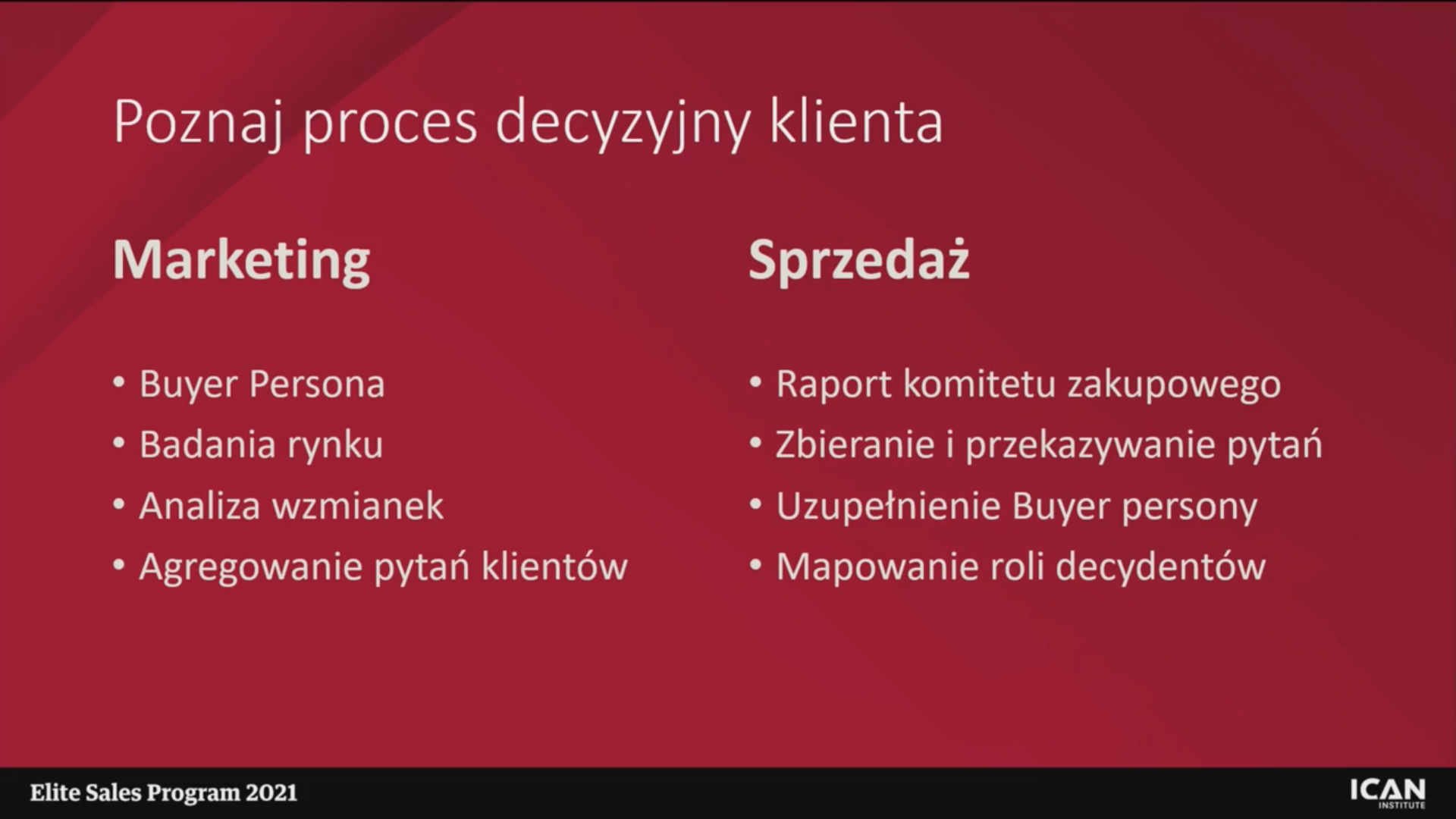 Poznaj proces decyzyjny klienta

Marketing

• Buyer Persona
• Badania rynku
• Analiza wzmianek
• Agregowanie pytań klientów

Sprzedaż

• Raport komitetu zakupowego
• Zbieranie i przekazywanie pytań
• Uzupełnienie Buyer persony
• Mapowanie roli decydentów

Elite Sales Program 2021

ICAN INSTITUTE